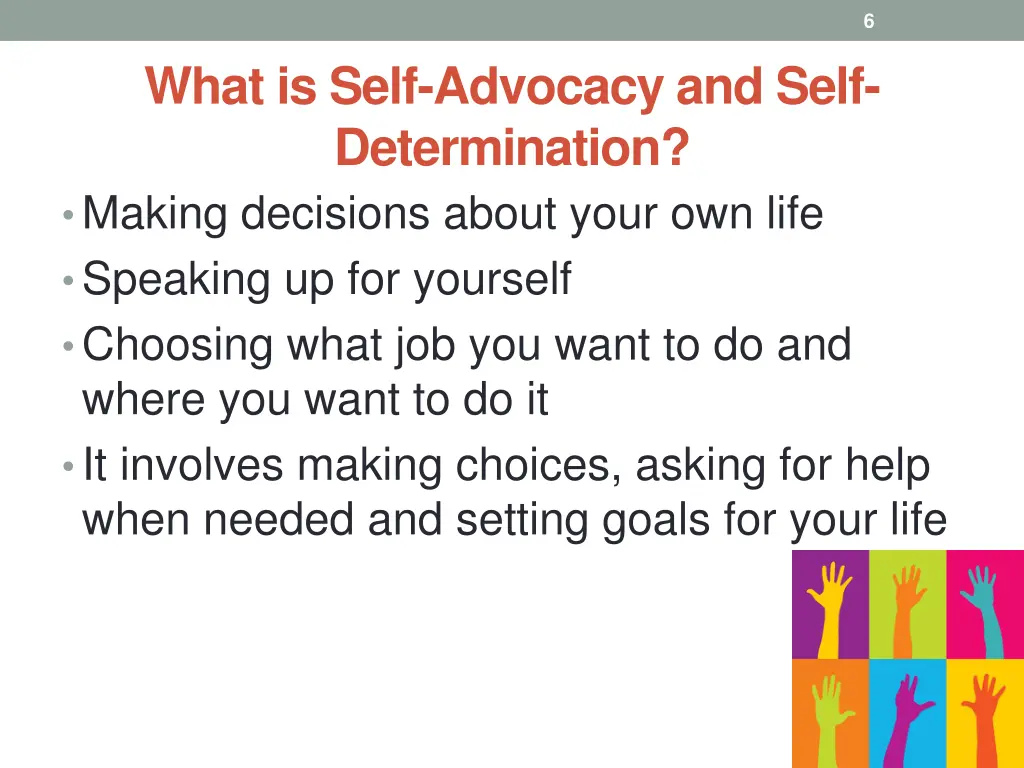 6

What is Self-Advocacy and Self-Determination?

• Making decisions about your own life
• Speaking up for yourself
• Choosing what job you want to do and where you want to do it
• It involves making choices, asking for help when needed and setting goals for your life